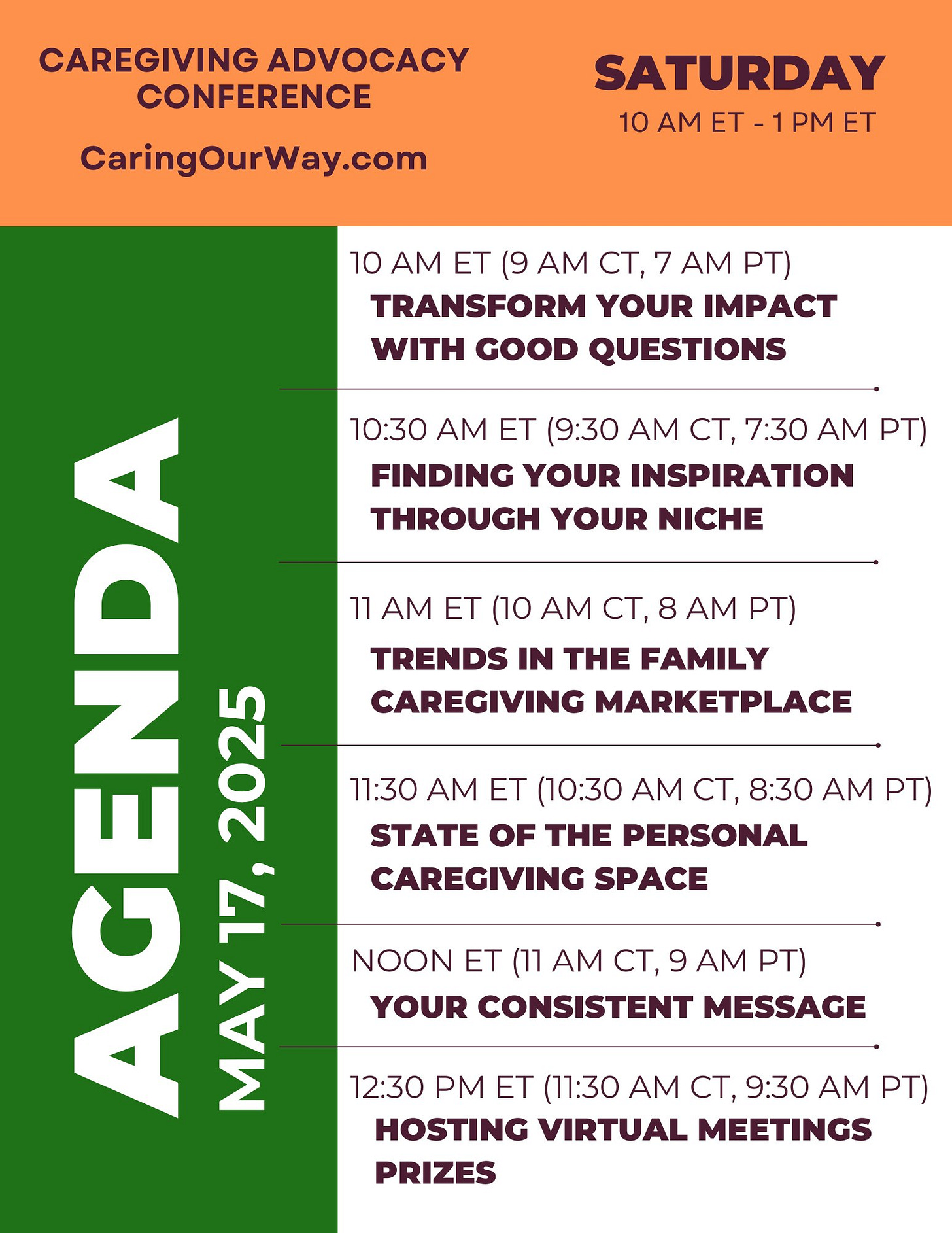 CAREGIVING ADVOCACY CONFERENCE

CaringOurWay.com

SATURDAY

10 AM ET - 1 PM ET

AGENDA

MAY 17, 2025

10 AM ET (9 AM CT, 7 AM PT)
TRANSFORM YOUR IMPACT WITH GOOD QUESTIONS

10:30 AM ET (9:30 AM CT, 7:30 AM PT)
FINDING YOUR INSPIRATION THROUGH YOUR NICHE

11 AM ET (10 AM CT, 8 AM PT)
TRENDS IN THE FAMILY CAREGIVING MARKETPLACE

11:30 AM ET (10:30 AM CT, 8:30 AM PT)
STATE OF THE PERSONAL CAREGIVING SPACE

NOON ET (11 AM CT, 9 AM PT)
YOUR CONSISTENT MESSAGE

12:30 PM ET (11:30 AM CT, 9:30 AM PT)
HOSTING VIRTUAL MEETINGS
PRIZES